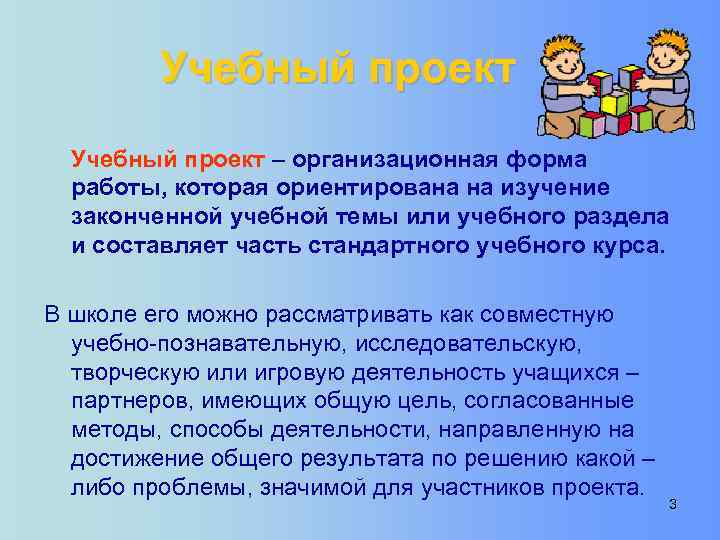 Учебный проект

Учебный проект – организационная форма работы, которая ориентирована на изучение законченной учебной темы или учебного раздела и составляет часть стандартного учебного курса.

В школе его можно рассматривать как совместную учебно-познавательную, исследовательскую, творческую или игровую деятельность учащихся – партнеров, имеющих общую цель, согласованные методы, способы деятельности, направленную на достижение общего результата по решению какой – либо проблемы, значимой для участников проекта.

3